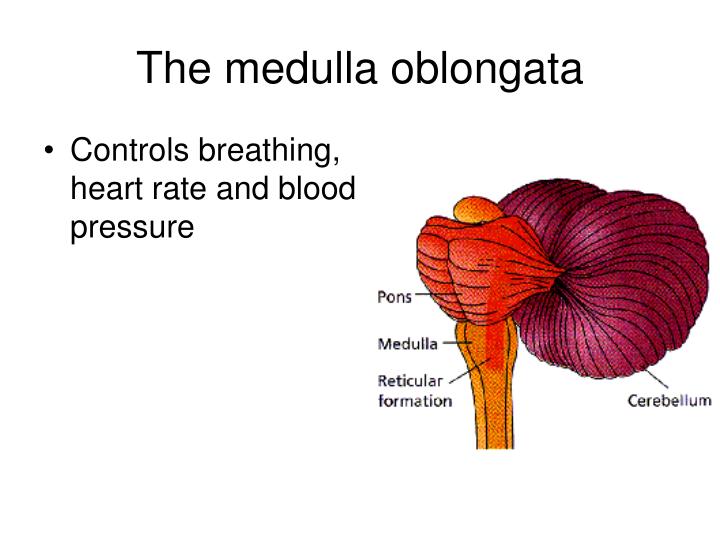 The medulla oblongata

• Controls breathing, heart rate and blood pressure

Pons
Medulla
Reticular formation
Cerebellum